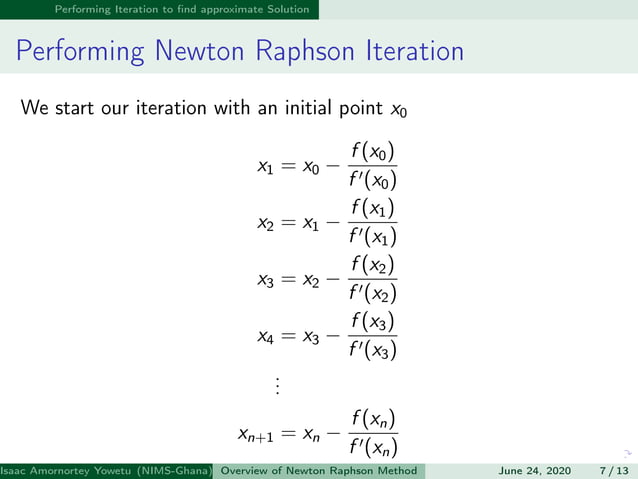 Performing Iteration to find approximate Solution

Performing Newton Raphson Iteration

We start our iteration with an initial point $x_0$

$x_1 = x_0 - \frac{f(x_0)}{f'(x_0)}$

$x_2 = x_1 - \frac{f(x_1)}{f'(x_1)}$

$x_3 = x_2 - \frac{f(x_2)}{f'(x_2)}$

$x_4 = x_3 - \frac{f(x_3)}{f'(x_3)}$

$\vdots$

$x_{n+1} = x_n - \frac{f(x_n)}{f'(x_n)}$

Isaac Amornortey Yowetu (NIMS-Ghana) Overview of Newton Raphson Method June 24, 2020 7 / 13